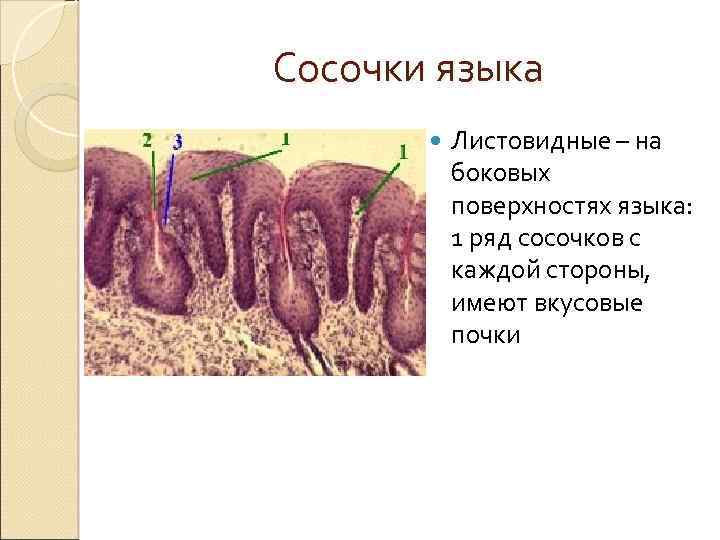 Сосочки языка

2 3 1 1

Листовидные – на боковых поверхностях языка: 1 ряд сосочков с каждой стороны, имеют вкусовые почки